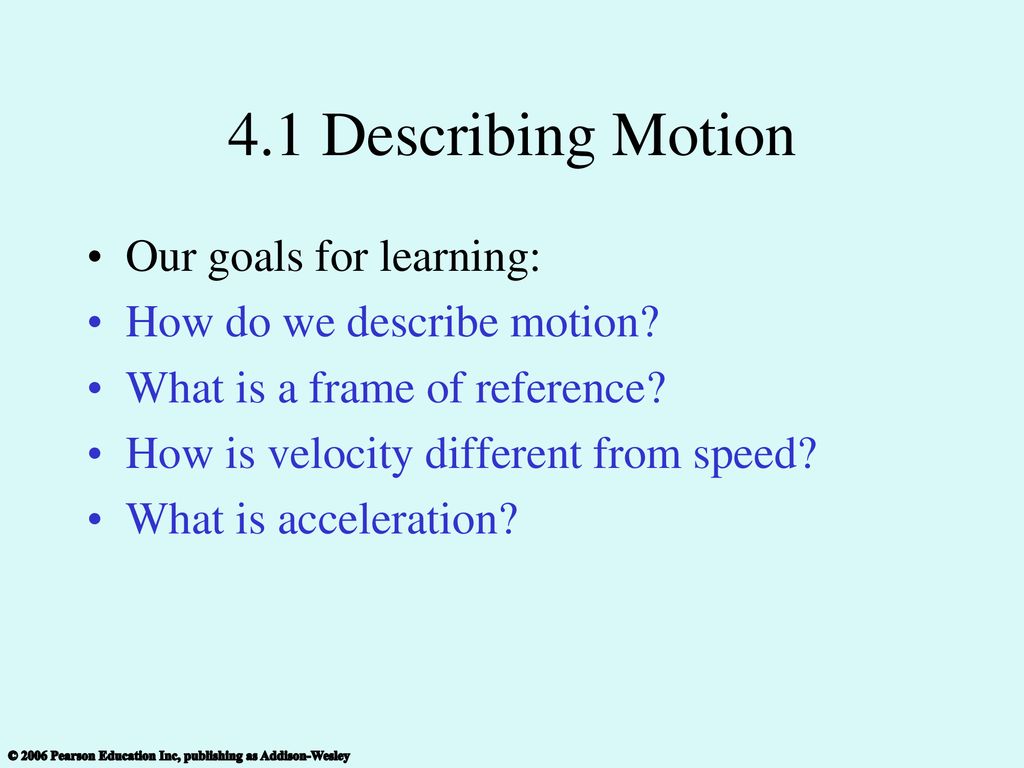 4.1 Describing Motion

• Our goals for learning:
• How do we describe motion?
• What is a frame of reference?
• How is velocity different from speed?
• What is acceleration?

© 2006 Pearson Education Inc, publishing as Addison-Wesley